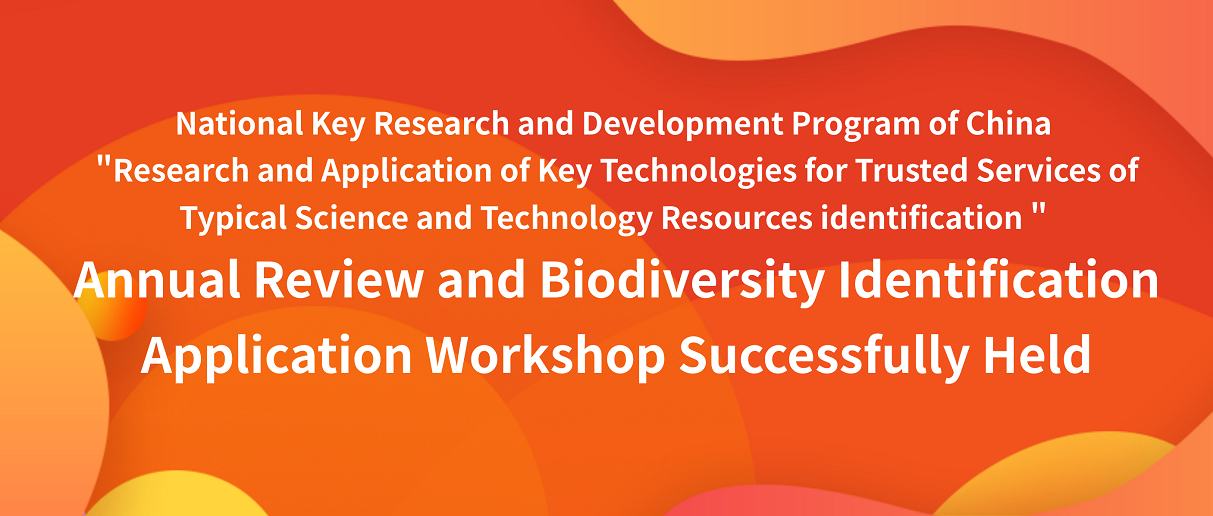 National Key Research and Development Program of China
"Research and Application of Key Technologies for Trusted Services of Typical Science and Technology Resources identification "
Annual Review and Biodiversity Identification Application Workshop Successfully Held